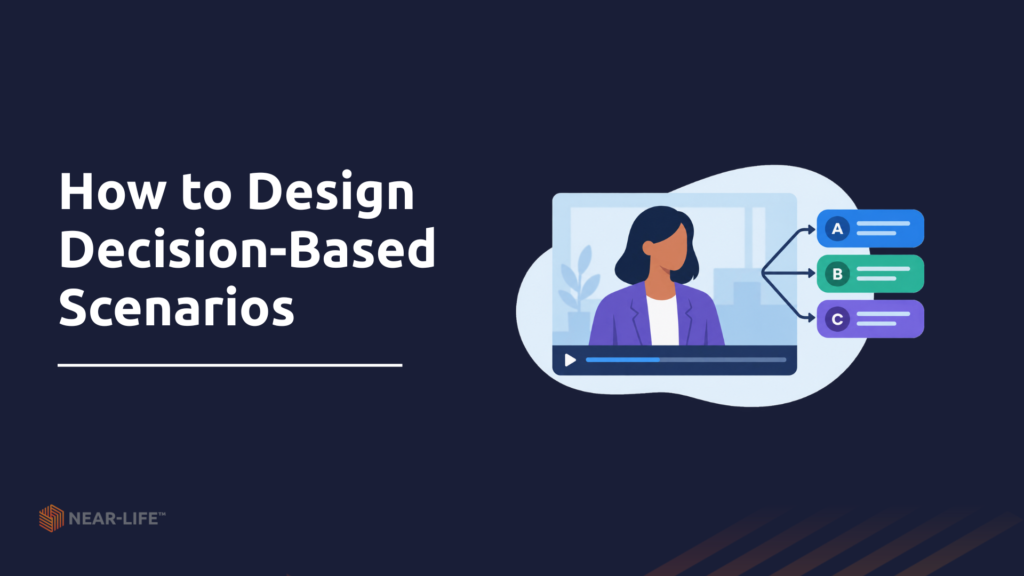 How to Design Decision-Based Scenarios

A

B

C

NEAR-LIFE™